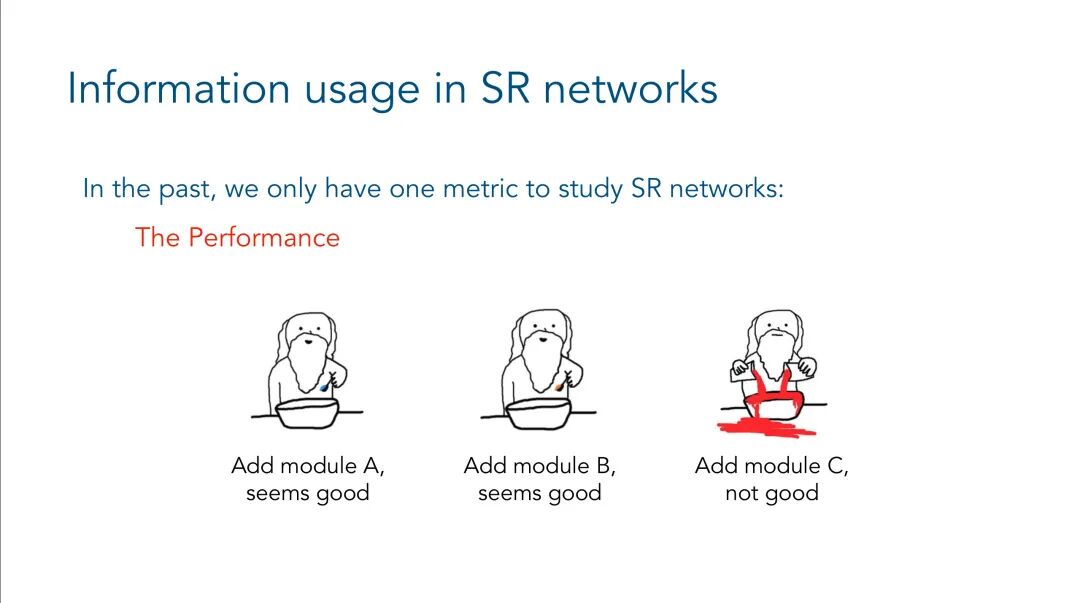 Information usage in SR networks

In the past, we only have one metric to study SR networks:

The Performance

Add module A, seems good

Add module B, seems good

Add module C, not good